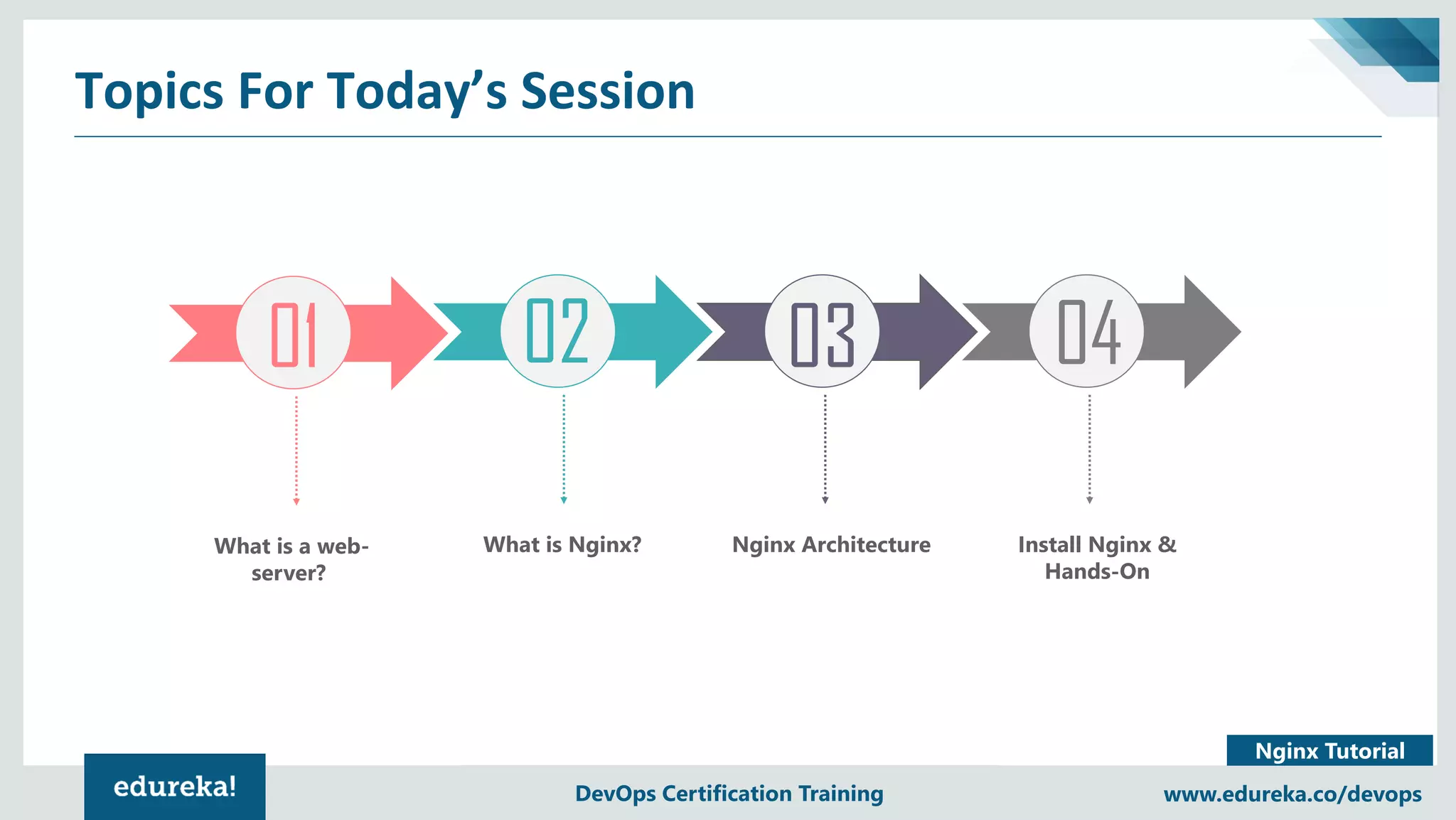 Topics For Today's Session

01

02

03

04

What is a web-server?

What is Nginx?

Nginx Architecture

Install Nginx & Hands-On

Nginx Tutorial

edureka!

DevOps Certification Training

www.edureka.co/devops